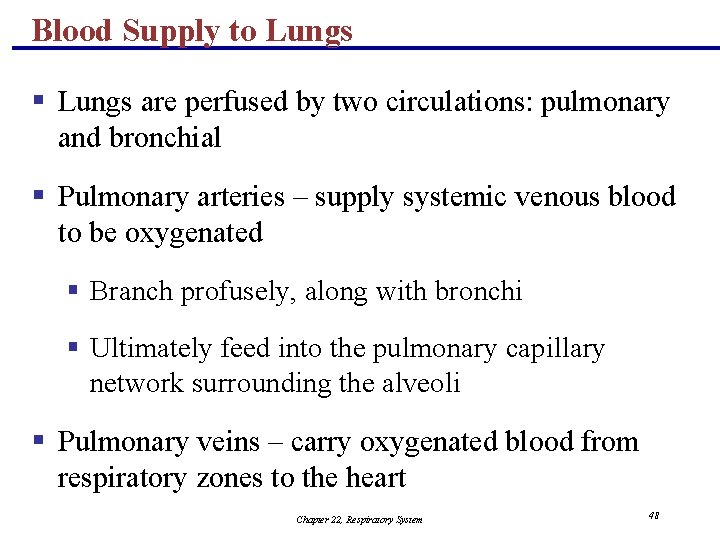 Blood Supply to Lungs

▪ Lungs are perfused by two circulations: pulmonary and bronchial

▪ Pulmonary arteries – supply systemic venous blood to be oxygenated

▪ Branch profusely, along with bronchi

▪ Ultimately feed into the pulmonary capillary network surrounding the alveoli

▪ Pulmonary veins – carry oxygenated blood from respiratory zones to the heart

Chapter 22, Respiratory System

48